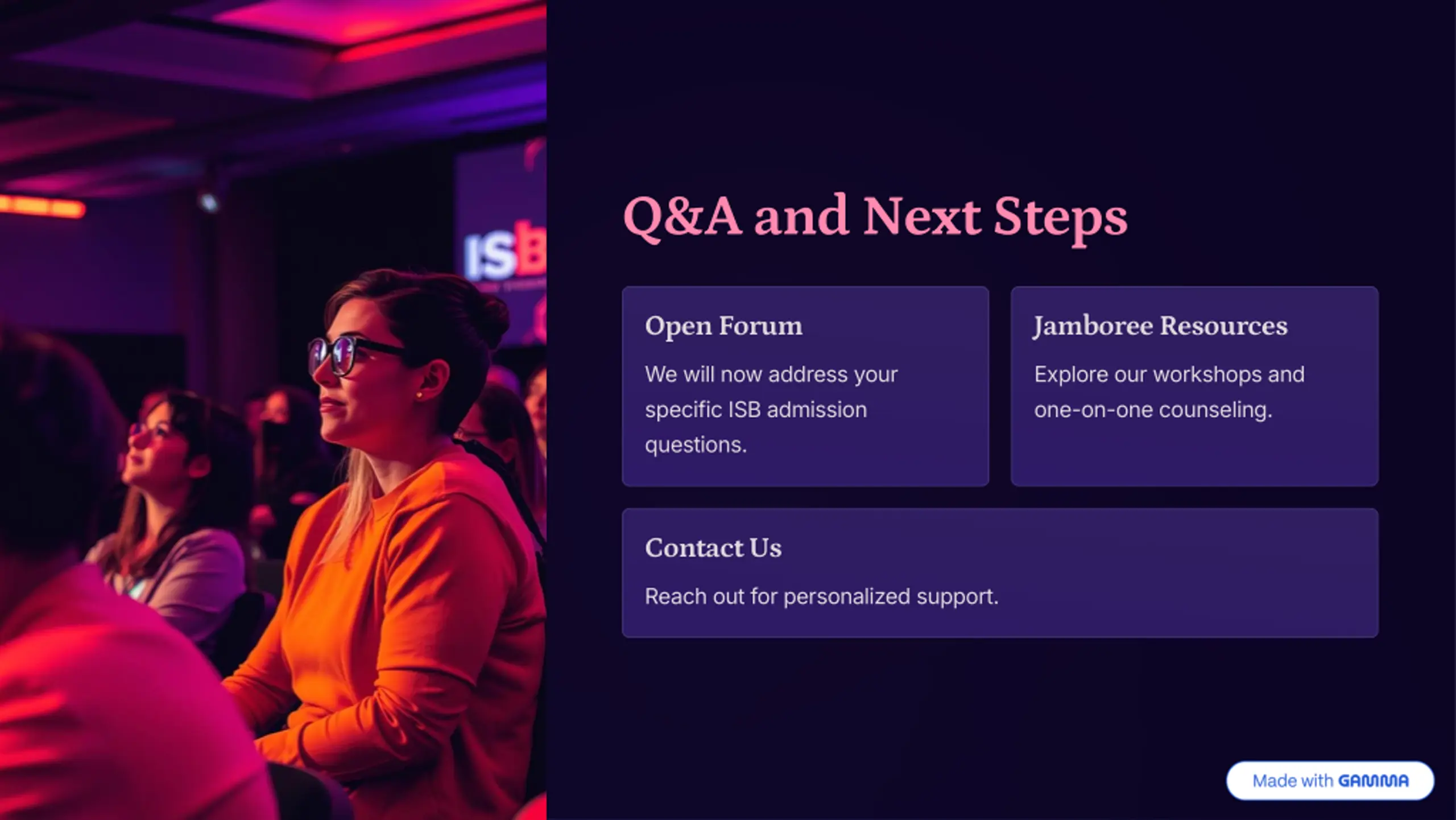 ISB

Q&A and Next Steps

Open Forum

We will now address your specific ISB admission questions.

Jamboree Resources

Explore our workshops and one-on-one counseling.

Contact Us

Reach out for personalized support.

Made with GAMMA